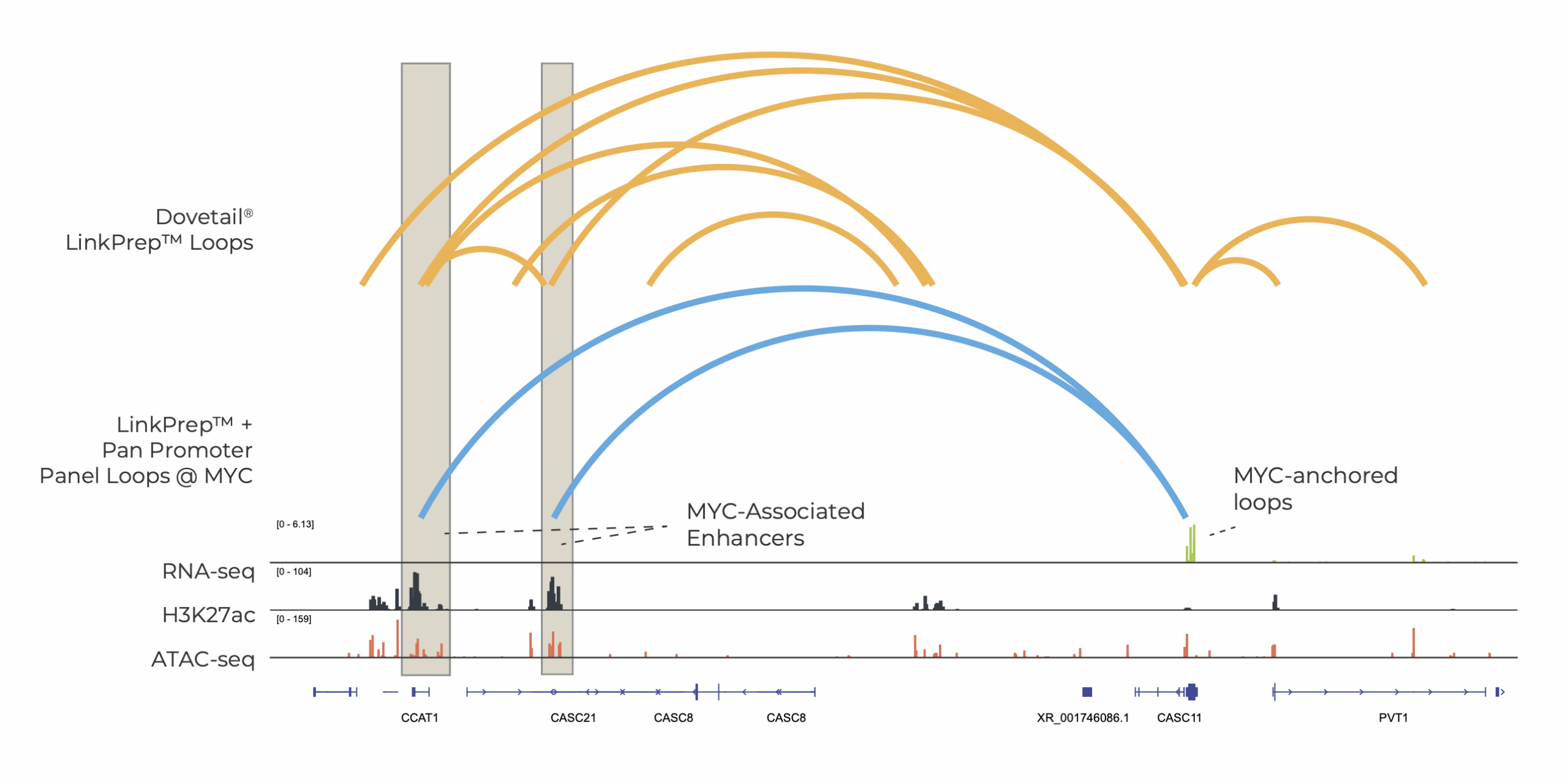 Dovetail®
LinkPrep™ Loops

LinkPrep™ +
Pan Promoter
Panel Loops @ MYC

MYC-anchored
loops

MYC-Associated
Enhancers

[0 - 6.13]
RNA-seq
[0 - 104]
H3K27ac
[0 - 159]
ATAC-seq

CCAT1
CASC21
CASC8
CASC8
XR_001746086.1
CASC11
PVT1